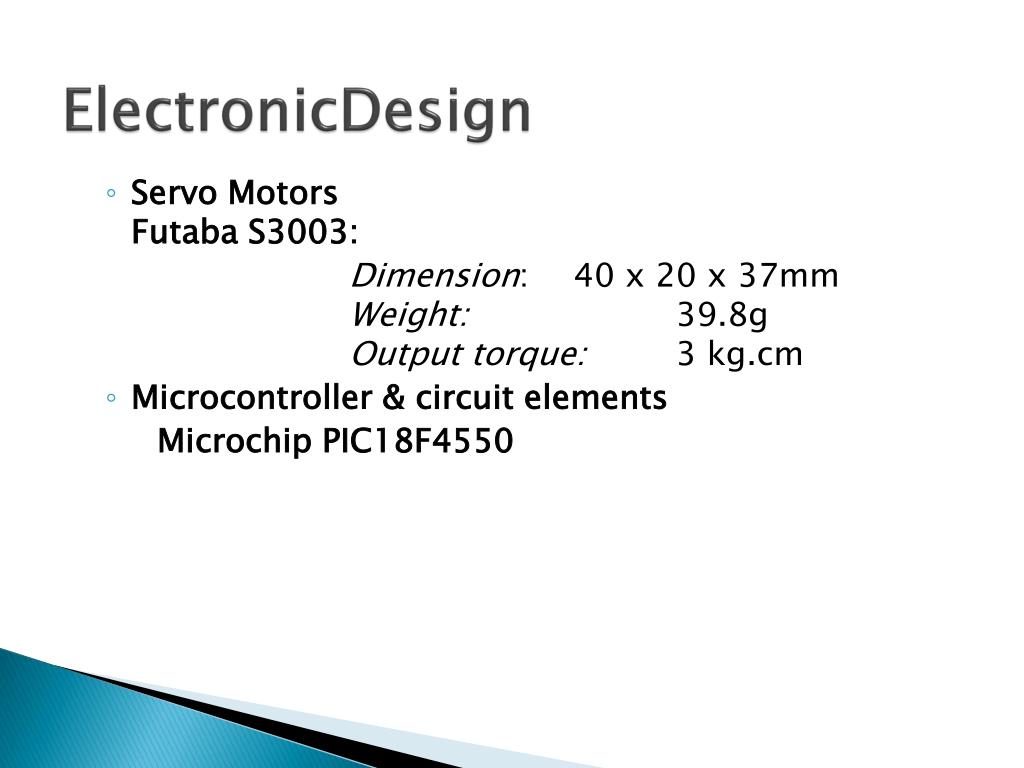 ElectronicDesign

◦ Servo Motors
Futaba S3003:
Dimension: 40 x 20 x 37mm
Weight: 39.8g
Output torque: 3 kg.cm

◦ Microcontroller & circuit elements
Microchip PIC18F4550